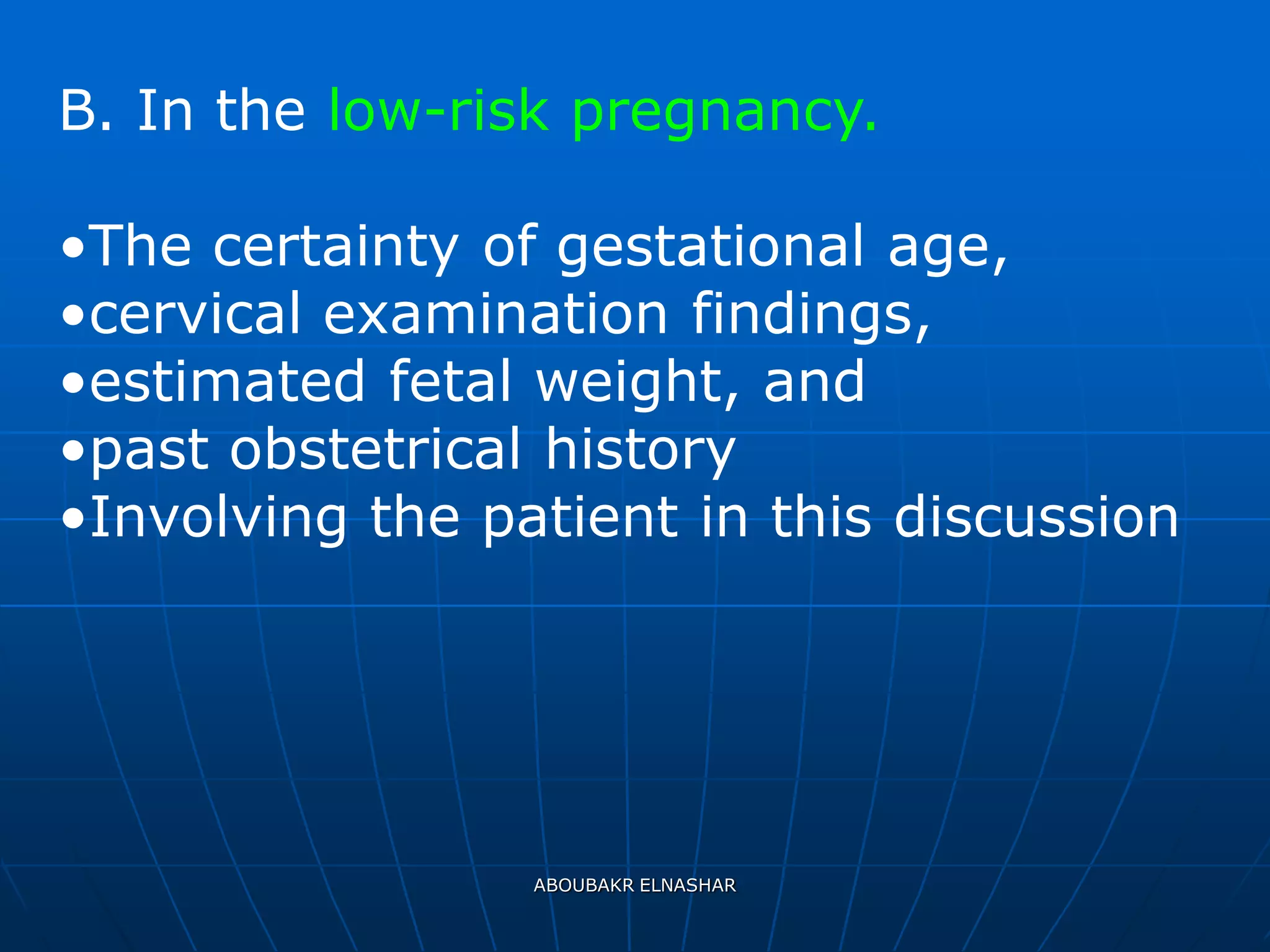 B. In the low-risk pregnancy.

•The certainty of gestational age,
•cervical examination findings,
•estimated fetal weight, and
•past obstetrical history
•Involving the patient in this discussion

ABOUBAKR ELNASHAR